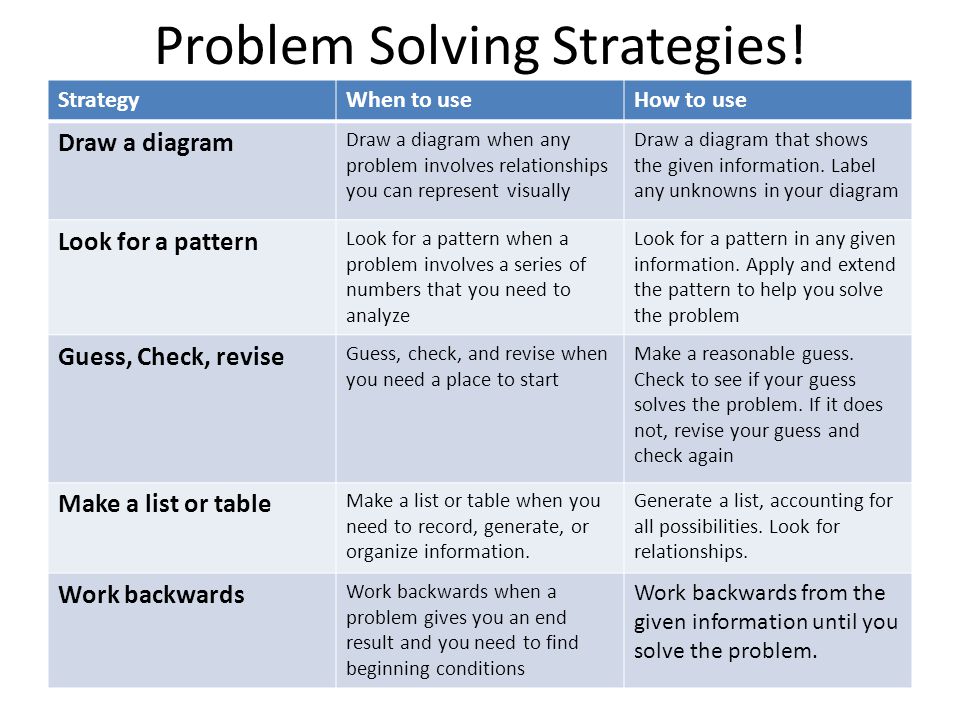 Problem Solving Strategies!

| Strategy | When to use | How to use |
|---|---|---|
| Draw a diagram | Draw a diagram when any problem involves relationships you can represent visually | Draw a diagram that shows the given information. Label any unknowns in your diagram |
| Look for a pattern | Look for a pattern when a problem involves a series of numbers that you need to analyze | Look for a pattern in any given information. Apply and extend the pattern to help you solve the problem |
| Guess, Check, revise | Guess, check, and revise when you need a place to start | Make a reasonable guess. Check to see if your guess solves the problem. If it does not, revise your guess and check again |
| Make a list or table | Make a list or table when you need to record, generate, or organize information. | Generate a list, accounting for all possibilities. Look for relationships. |
| Work backwards | Work backwards when a problem gives you an end result and you need to find beginning conditions | Work backwards from the given information until you solve the problem. |